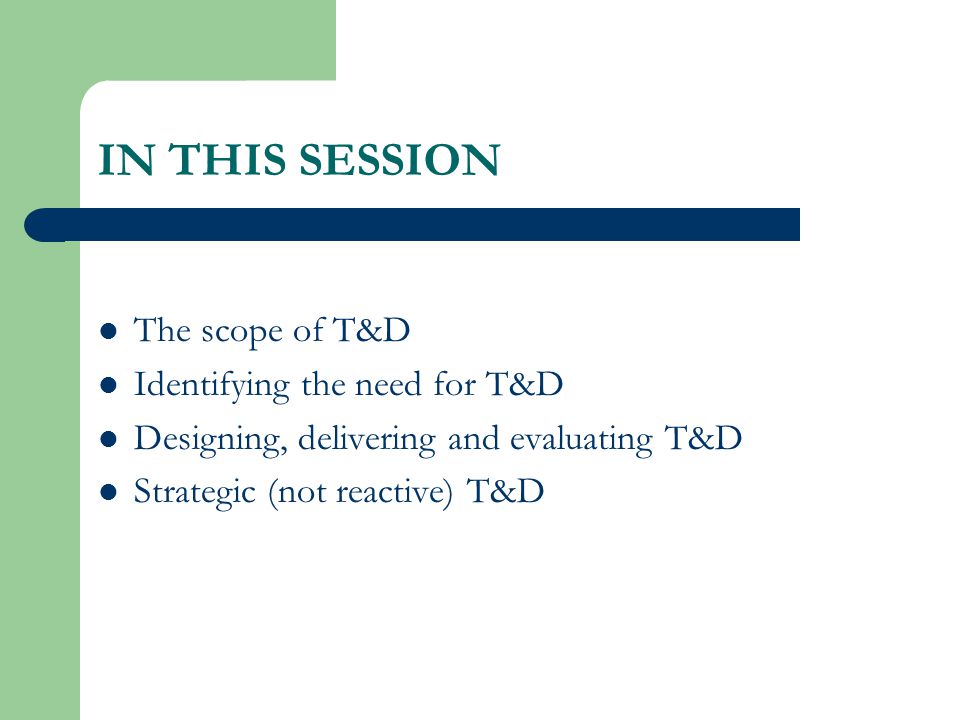 IN THIS SESSION

- The scope of T&D
- Identifying the need for T&D
- Designing, delivering and evaluating T&D
- Strategic (not reactive) T&D